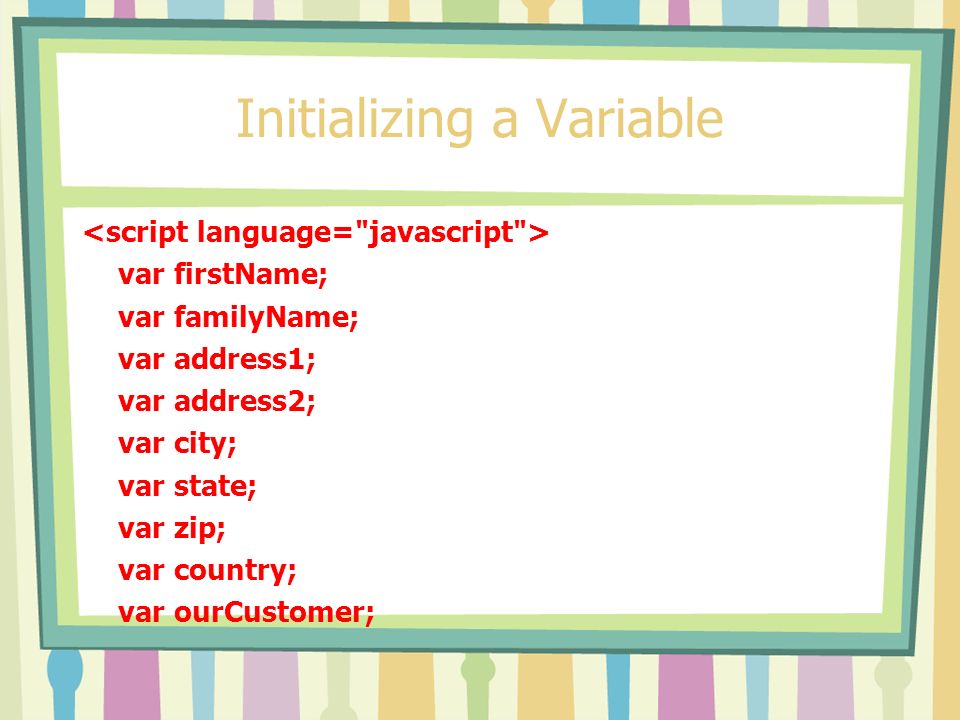 Initializing a Variable

<script language="javascript">
var firstName;
var familyName;
var address1;
var address2;
var city;
var state;
var zip;
var country;
var ourCustomer;